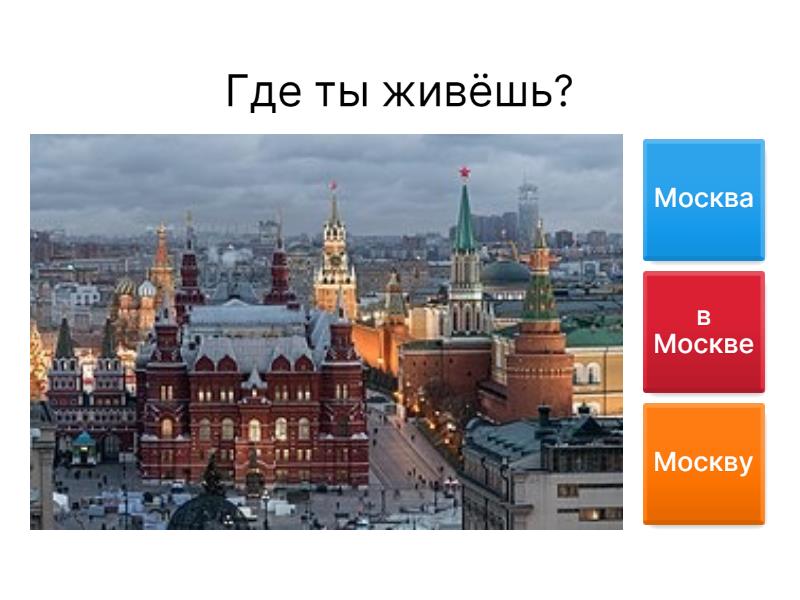 Где ты живёшь?

Москва

в Москве

Москву